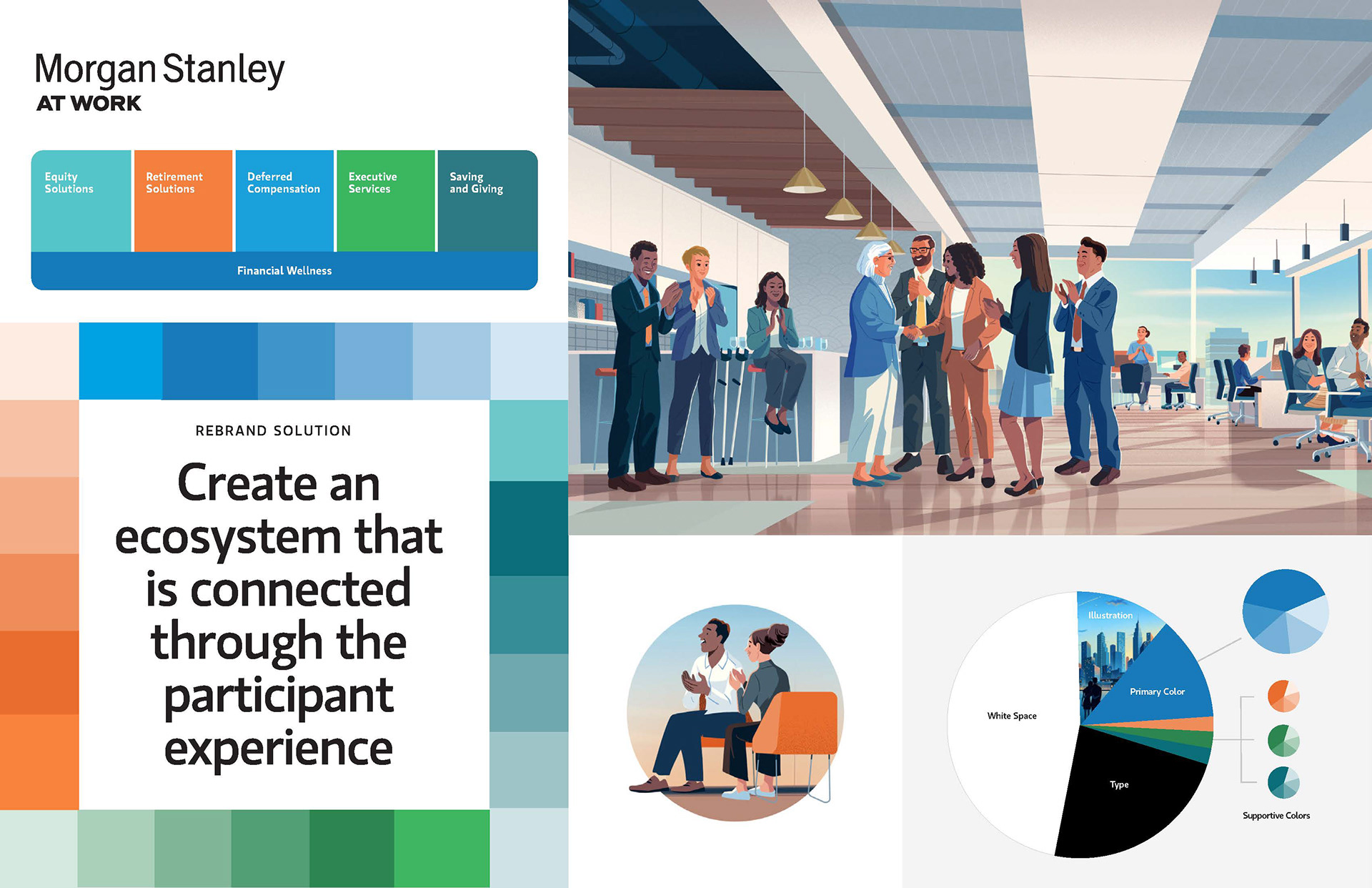 Morgan Stanley
AT WORK

Equity Solutions

Retirement Solutions

Deferred Compensation

Executive Services

Saving and Giving

Financial Wellness

REBRAND SOLUTION

Create an ecosystem that is connected through the participant experience

Illustration

Primary Color

White Space

Type

Supportive Colors